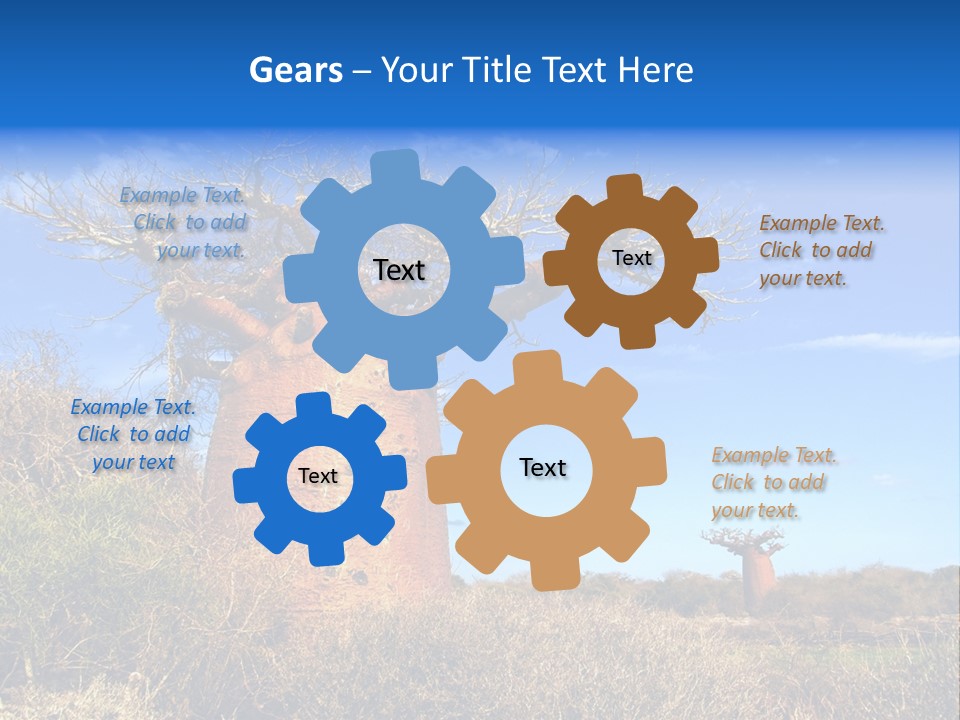 Gears – Your Title Text Here

Example Text. Click to add your text.

Text

Text

Example Text. Click to add your text.

Example Text. Click to add your text

Text

Text

Example Text. Click to add your text.